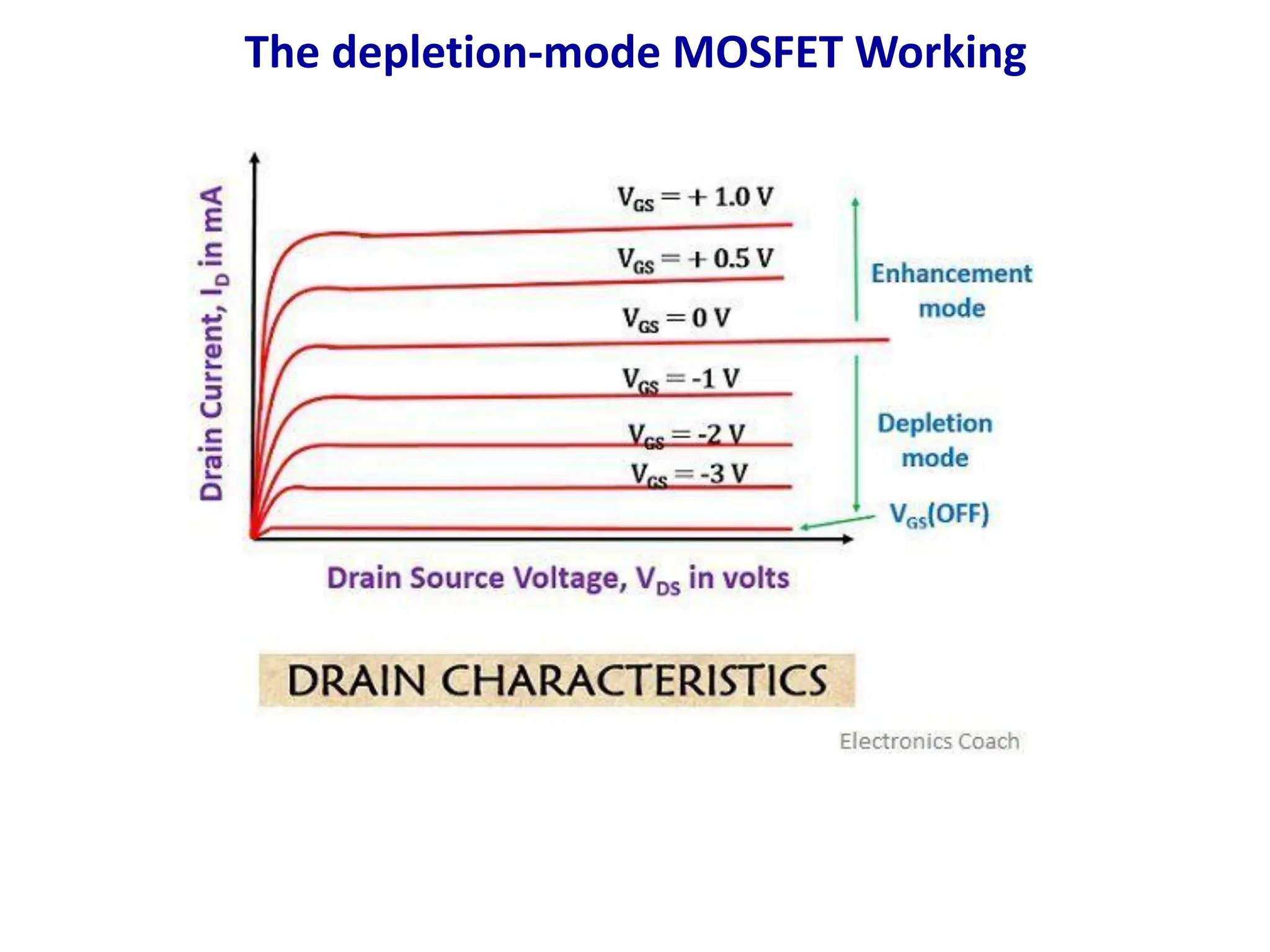 The depletion-mode MOSFET Working

Drain Current, $I_D$ in mA

$V_{GS} = +1.0$ V

$V_{GS} = +0.5$ V

$V_{GS} = 0$ V

$V_{GS} = -1$ V

$V_{GS} = -2$ V

$V_{GS} = -3$ V

Enhancement mode

Depletion mode

$V_{GS}$(OFF)

Drain Source Voltage, $V_{DS}$ in volts

DRAIN CHARACTERISTICS

Electronics Coach